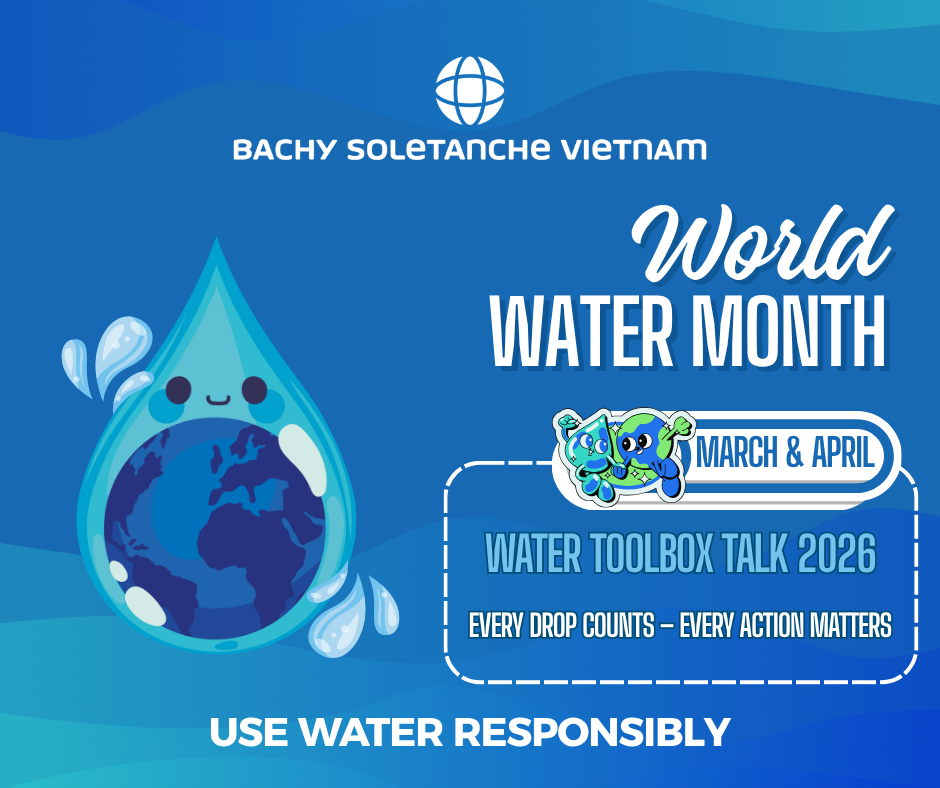 BACHY SOLETANCHE VIETNAM

World
WATER MONTH

MARCH & APRIL

WATER TOOLBOX TALK 2026

EVERY DROP COUNTS – EVERY ACTION MATTERS

USE WATER RESPONSIBLY